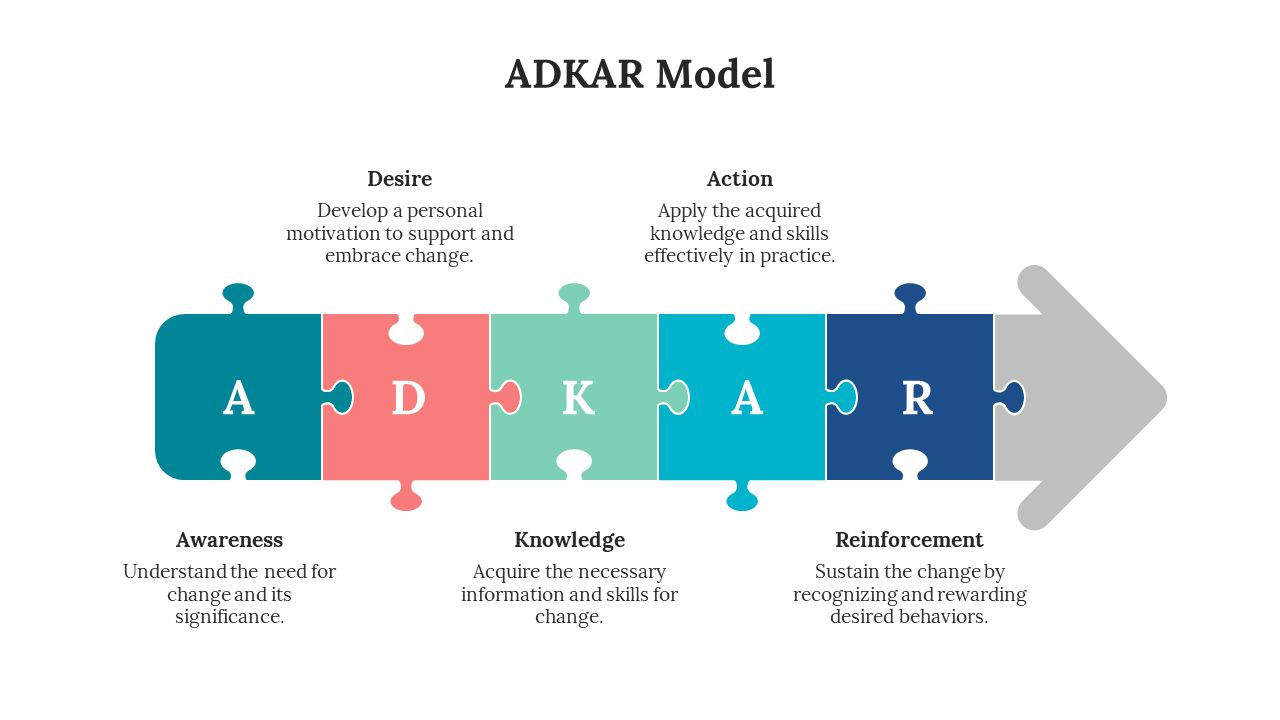 ADKAR Model

Desire
Develop a personal motivation to support and embrace change.

Action
Apply the acquired knowledge and skills effectively in practice.

A D K A R

Awareness
Understand the need for change and its significance.

Knowledge
Acquire the necessary information and skills for change.

Reinforcement
Sustain the change by recognizing and rewarding desired behaviors.